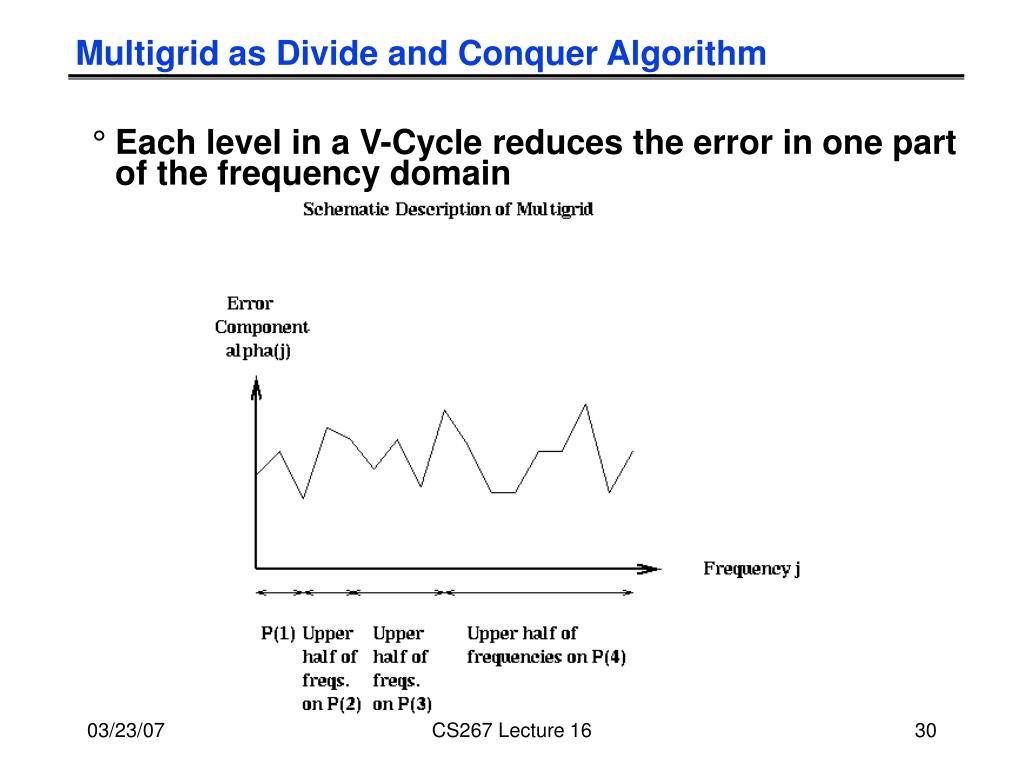 Multigrid as Divide and Conquer Algorithm

° Each level in a V-Cycle reduces the error in one part of the frequency domain

Schematic Description of Multigrid

Error Component alpha(j)

Frequency j

P(1)

Upper half of freqs. on P(2)

Upper half of freqs. on P(3)

Upper half of frequencies on P(4)

03/23/07

CS267 Lecture 16

30